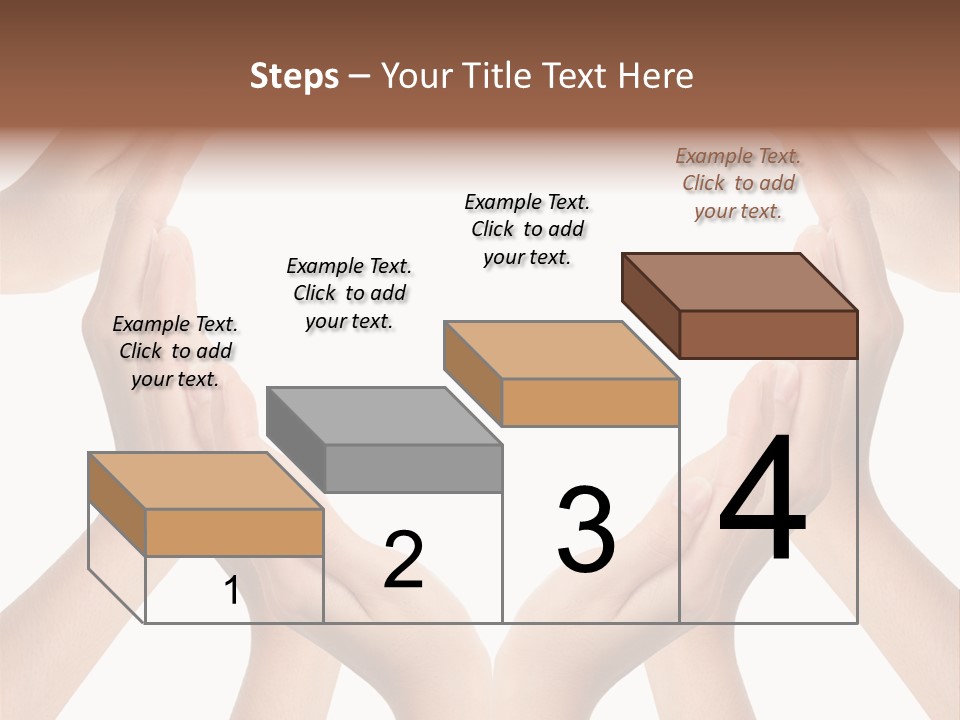 Steps – Your Title Text Here

Example Text. Click to add your text.

Example Text. Click to add your text.

Example Text. Click to add your text.

Example Text. Click to add your text.

1

2

3

4